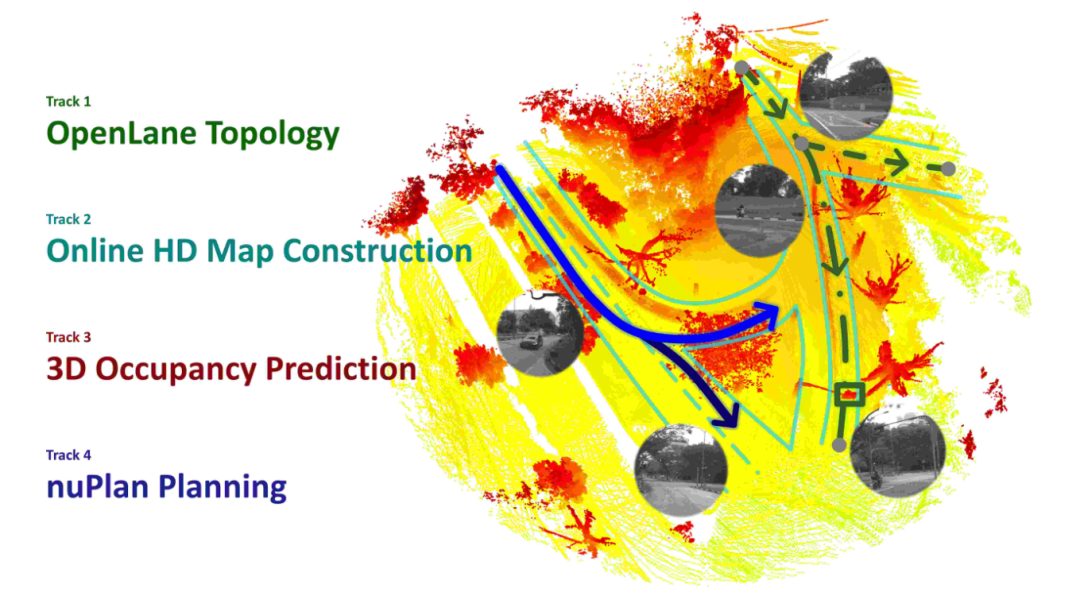 Track 1
OpenLane Topology

Track 2
Online HD Map Construction

Track 3
3D Occupancy Prediction

Track 4
nuPlan Planning